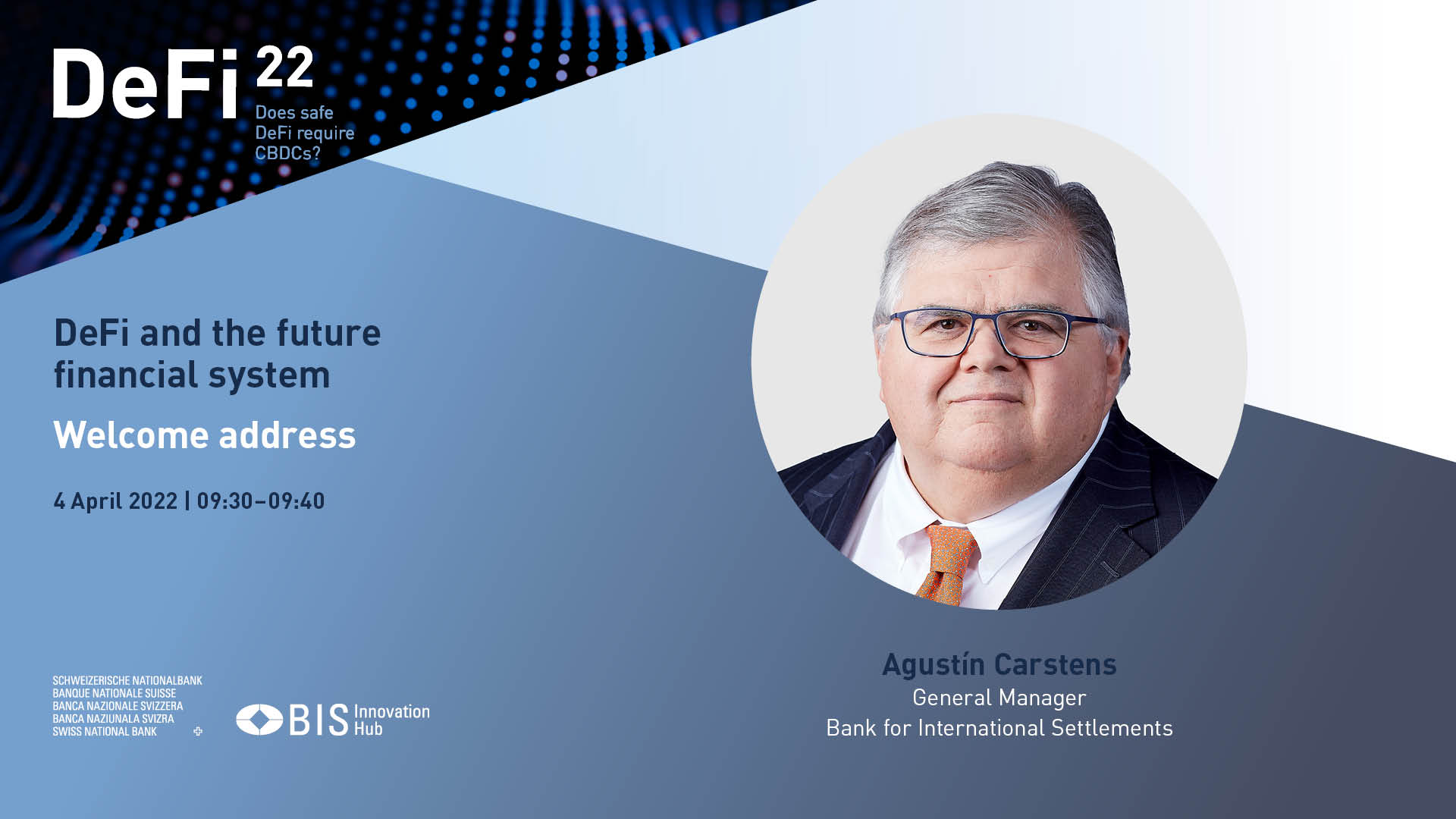 DeFi 22
Does safe DeFi require CBDCs?

DeFi and the future financial system

Welcome address

4 April 2022 | 09:30–09:40

SCHWEIZERISCHE NATIONALBANK
BANQUE NATIONALE SUISSE
BANCA NAZIONALE SVIZZERA
BANCA NAZIUNALA SVIZRA
SWISS NATIONAL BANK

BIS Innovation Hub

Agustín Carstens
General Manager
Bank for International Settlements